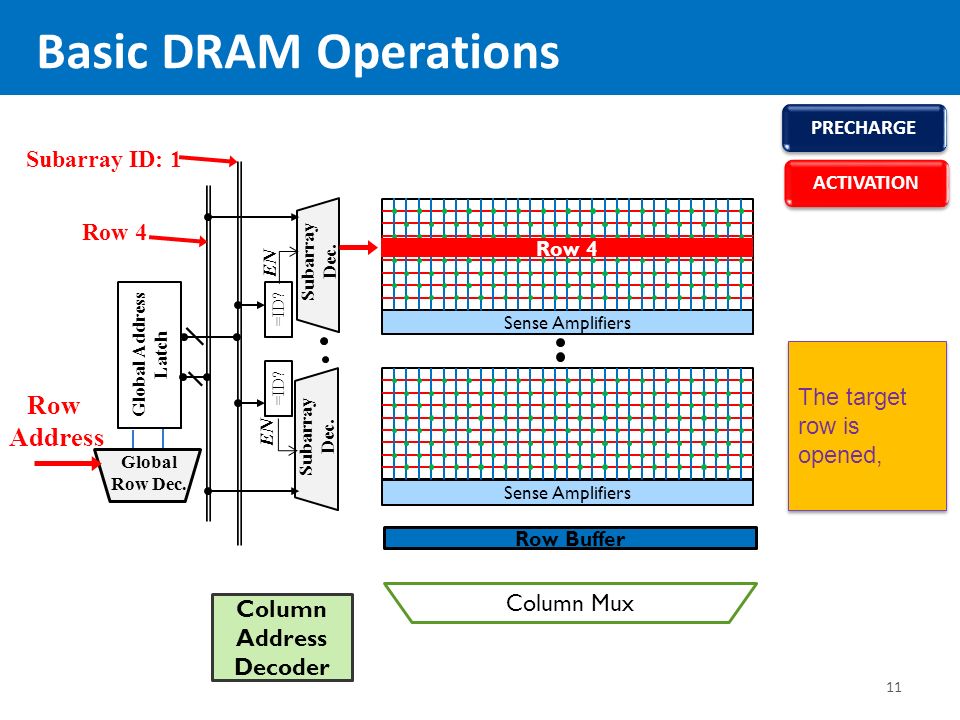 Basic DRAM Operations

PRECHARGE

ACTIVATION

Subarray ID: 1

Row 4

Global Address Latch

Row Address

Global Row Dec.

EN

=ID?

Subarray Dec.

=ID?

EN

Subarray Dec.

Row 4

Sense Amplifiers

Sense Amplifiers

Row Buffer

Column Mux

Column Address Decoder

The target row is opened,

11